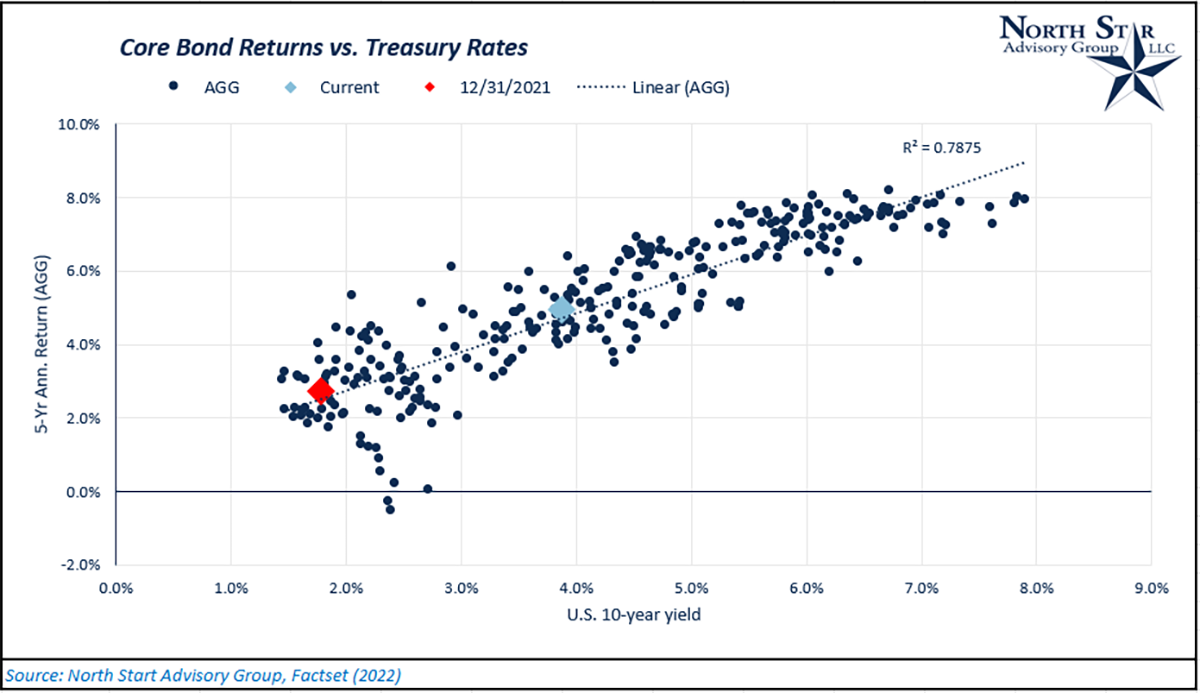 Core Bond Returns vs. Treasury Rates

NORTH STAR Advisory Group LLC

AGG Current 12/31/2021 Linear (AGG)

$R^2 = 0.7875$

5-Yr Ann. Return (AGG)

10.0%
8.0%
6.0%
4.0%
2.0%
0.0%
-2.0%

0.0% 1.0% 2.0% 3.0% 4.0% 5.0% 6.0% 7.0% 8.0% 9.0%

U.S. 10-year yield

Source: North Start Advisory Group, Factset (2022)